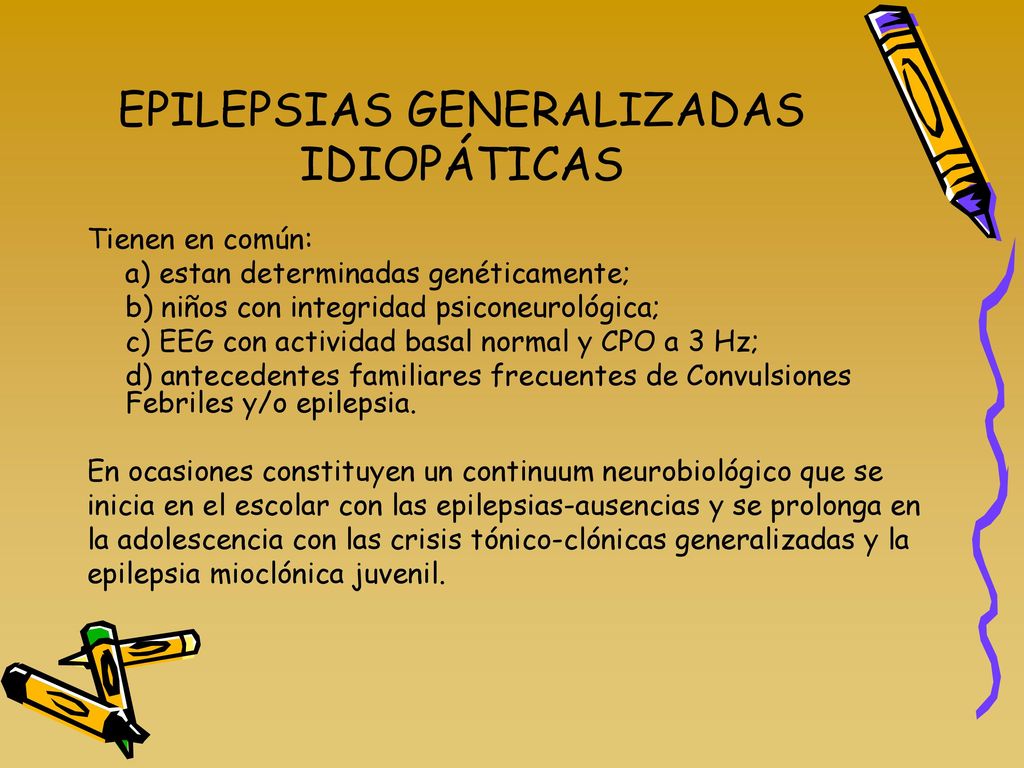 EPILEPSIAS GENERALIZADAS IDIOPÁTICAS

Tienen en común:

a) estan determinadas genéticamente;

b) niños con integridad psiconeurológica;

c) EEG con actividad basal normal y CPO a 3 Hz;

d) antecedentes familiares frecuentes de Convulsiones Febriles y/o epilepsia.

En ocasiones constituyen un continuum neurobiológico que se inicia en el escolar con las epilepsias-ausencias y se prolonga en la adolescencia con las crisis tónico-clónicas generalizadas y la epilepsia mioclónica juvenil.